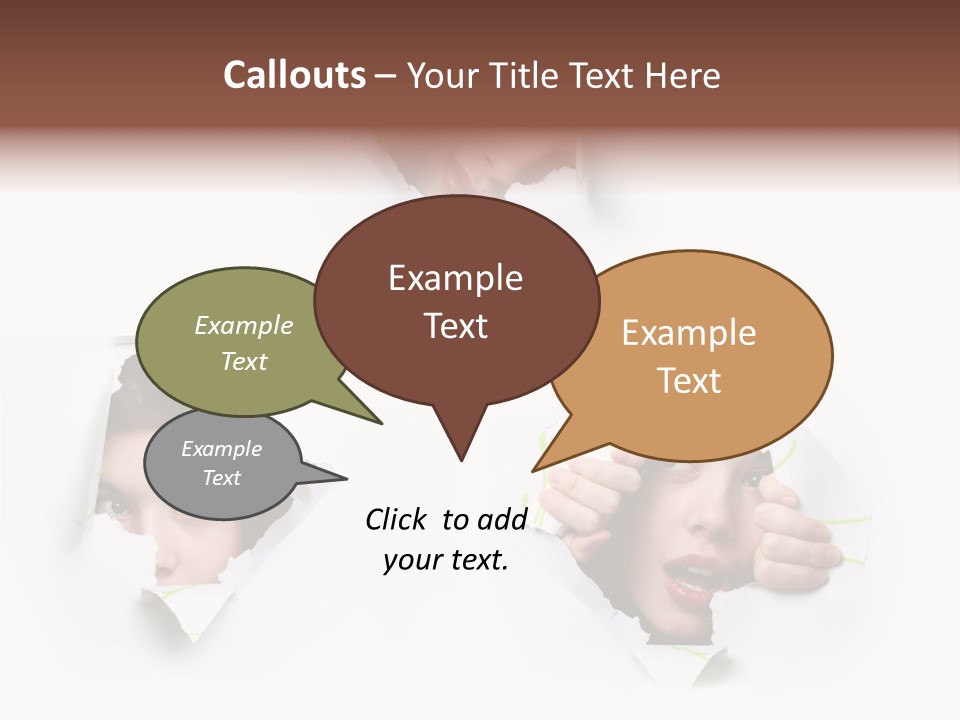 Callouts – Your Title Text Here

Example Text

Example Text

Example Text

Example Text

Click to add your text.